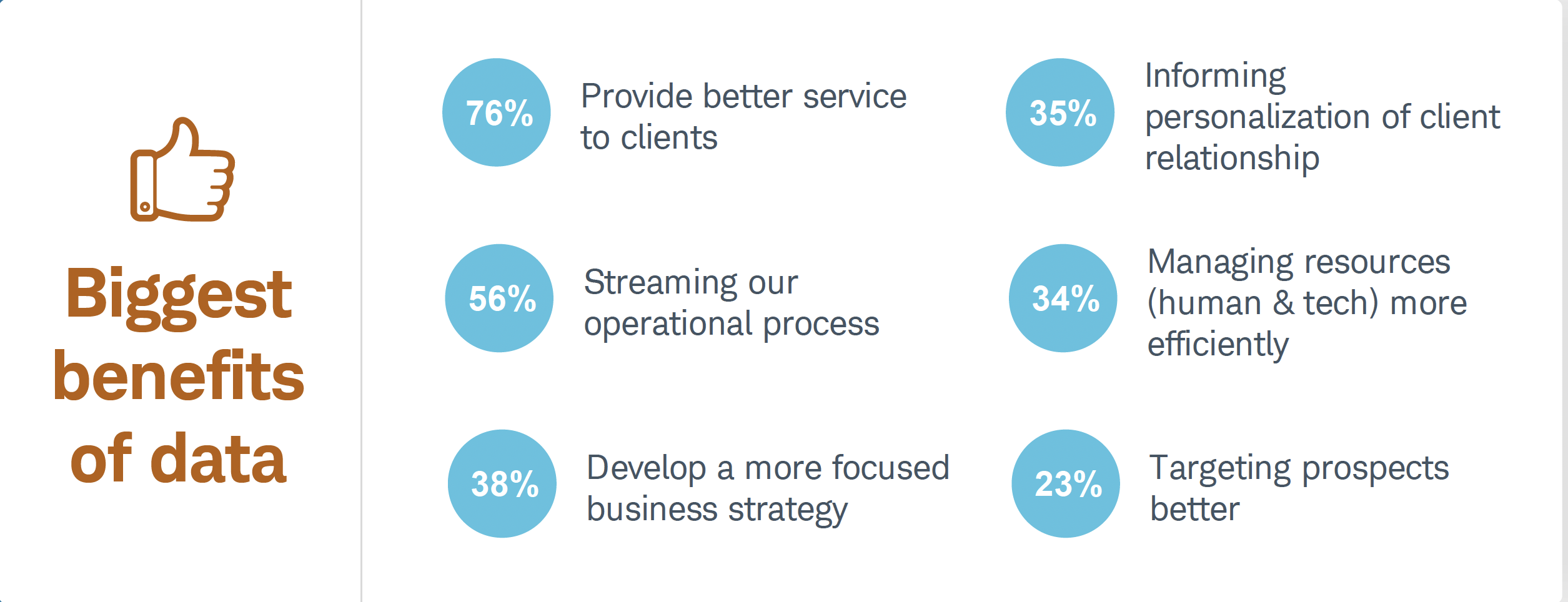 Biggest benefits of data

76% Provide better service to clients

56% Streaming our operational process

38% Develop a more focused business strategy

35% Informing personalization of client relationship

34% Managing resources (human & tech) more efficiently

23% Targeting prospects better